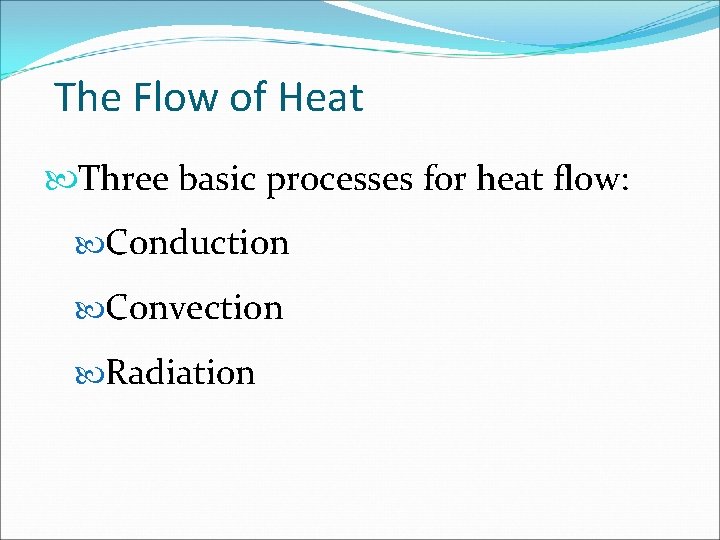 The Flow of Heat

Three basic processes for heat flow:

Conduction

Convection

Radiation